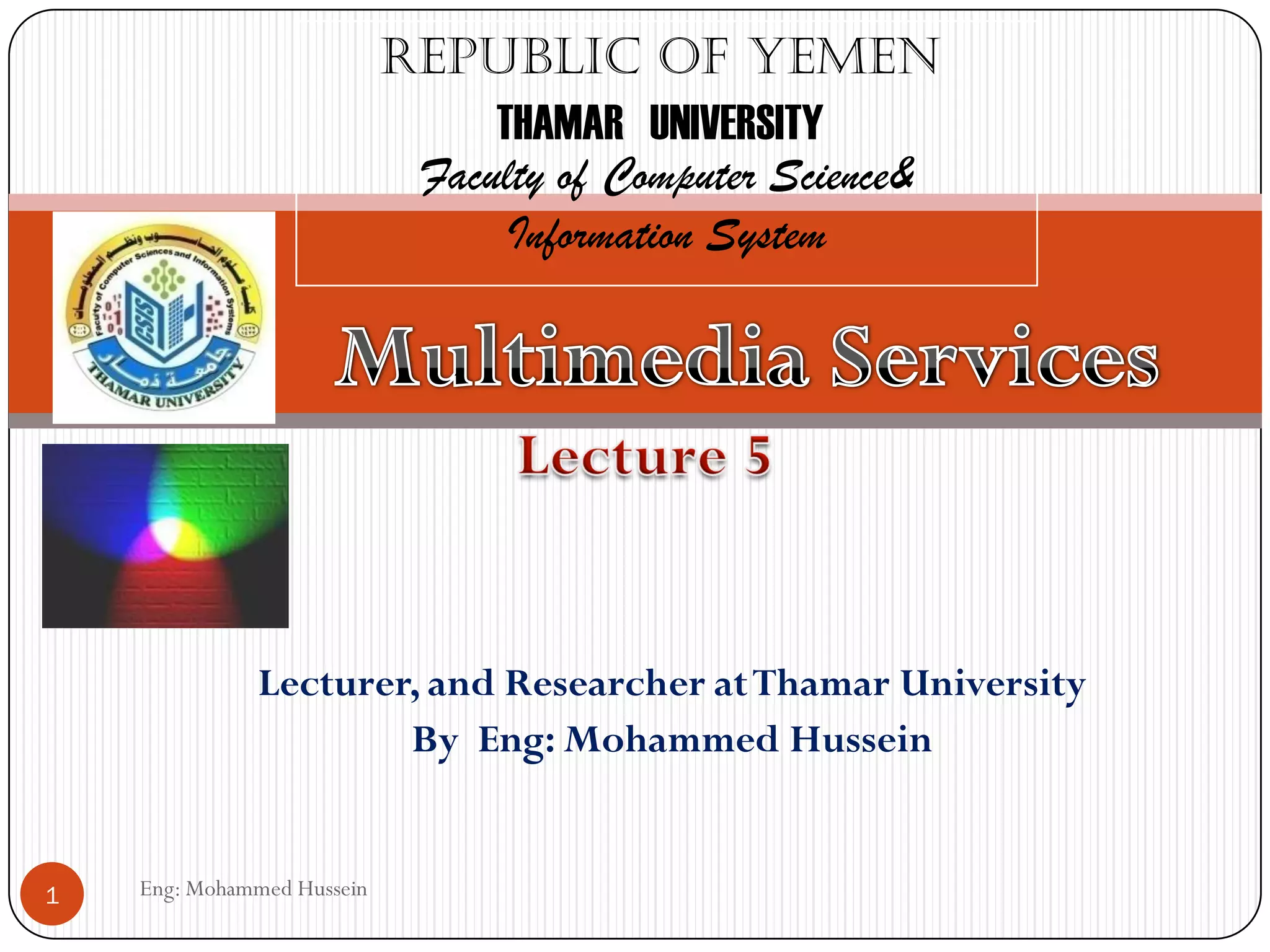 REPUBLIC OF YEMEN

THAMAR UNIVERSITY

Faculty of Computer Science&

Information System

كلية علوم الحاسوب ونظم المعلومات
Faculty of Computer Sciences and Information Systems
CSIS
جامعة ذمار
THAMAR UNIVERSITY

Multimedia Services

Lecture 5

Lecturer, and Researcher at Thamar University

By Eng: Mohammed Hussein

1

Eng: Mohammed Hussein